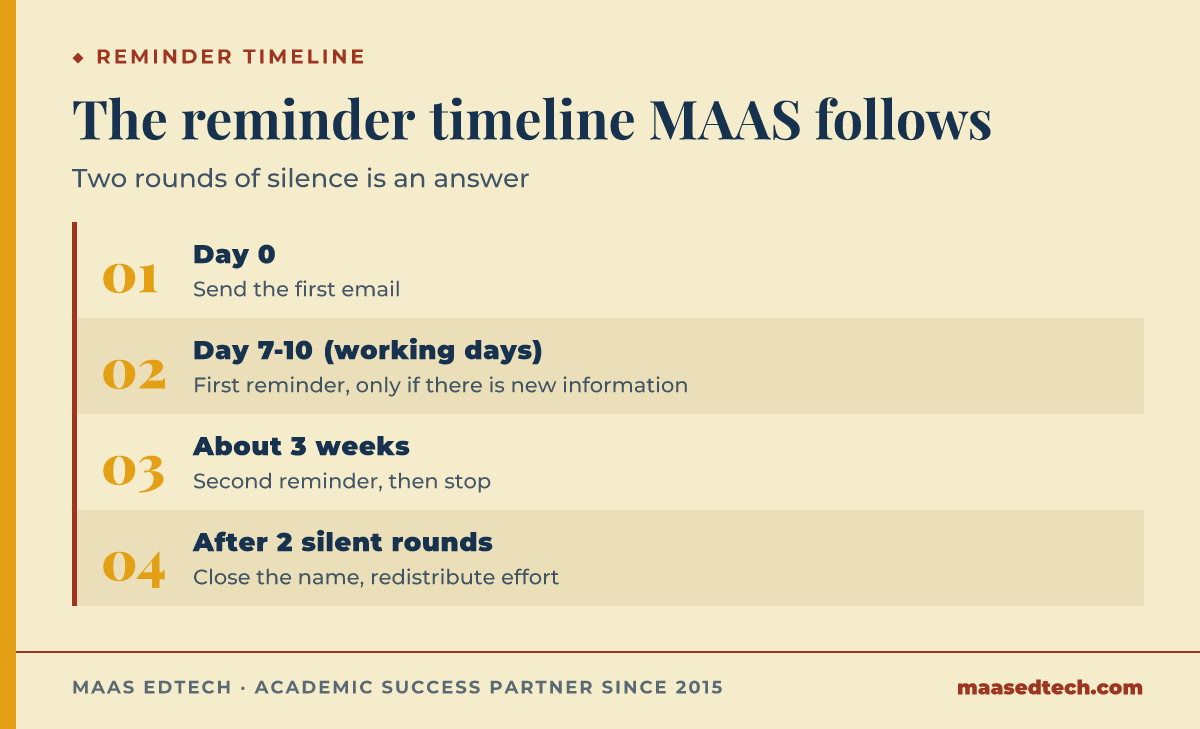 ◆ REMINDER TIMELINE

The reminder timeline MAAS follows

Two rounds of silence is an answer

01 Day 0
Send the first email

02 Day 7-10 (working days)
First reminder, only if there is new information

03 About 3 weeks
Second reminder, then stop

04 After 2 silent rounds
Close the name, redistribute effort

MAAS EDTECH · ACADEMIC SUCCESS PARTNER SINCE 2015

maasedtech.com